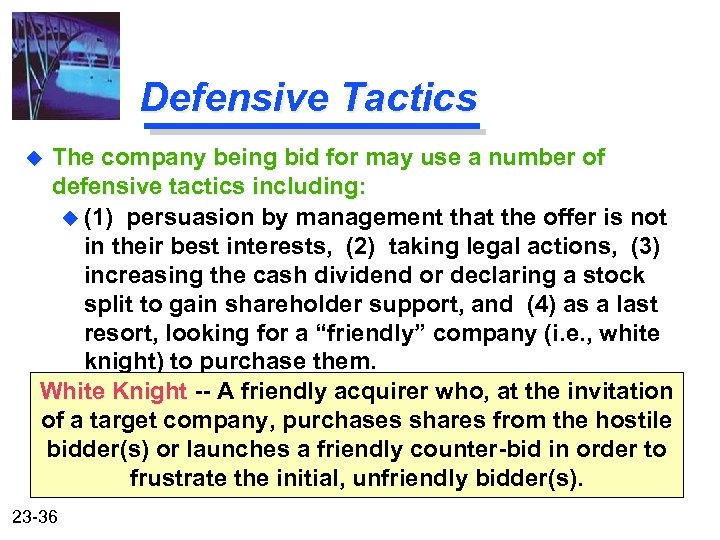 Defensive Tactics

The company being bid for may use a number of defensive tactics including:

(1) persuasion by management that the offer is not in their best interests, (2) taking legal actions, (3) increasing the cash dividend or declaring a stock split to gain shareholder support, and (4) as a last resort, looking for a “friendly” company (i.e., white knight) to purchase them.

White Knight -- A friendly acquirer who, at the invitation of a target company, purchases shares from the hostile bidder(s) or launches a friendly counter-bid in order to frustrate the initial, unfriendly bidder(s).

23-36